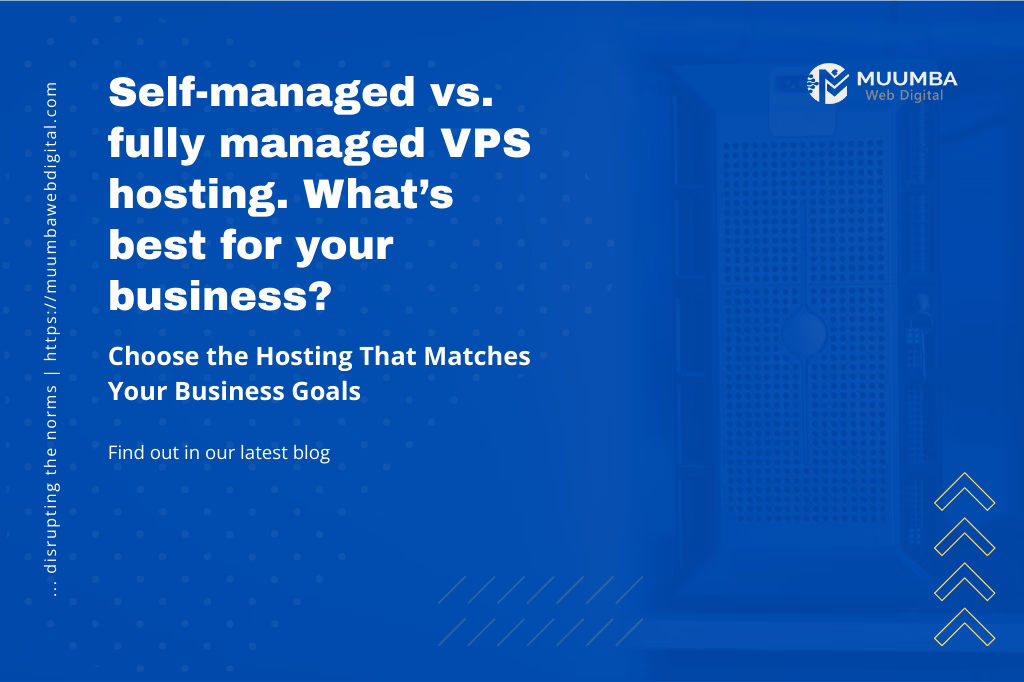 ... disrupting the norms | https://muumbawebdigital.com

Self-managed vs. fully managed VPS hosting. What's best for your business?

Choose the Hosting That Matches Your Business Goals

Find out in our latest blog

MUUMBA
Web Digital